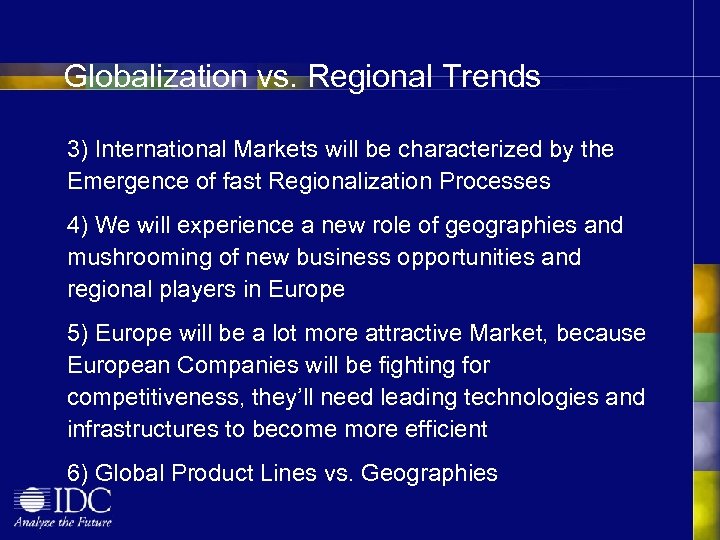 Globalization vs. Regional Trends

3) International Markets will be characterized by the Emergence of fast Regionalization Processes

4) We will experience a new role of geographies and mushrooming of new business opportunities and regional players in Europe

5) Europe will be a lot more attractive Market, because European Companies will be fighting for competitiveness, they'll need leading technologies and infrastructures to become more efficient

6) Global Product Lines vs. Geographies

IDC
Analyze the Future